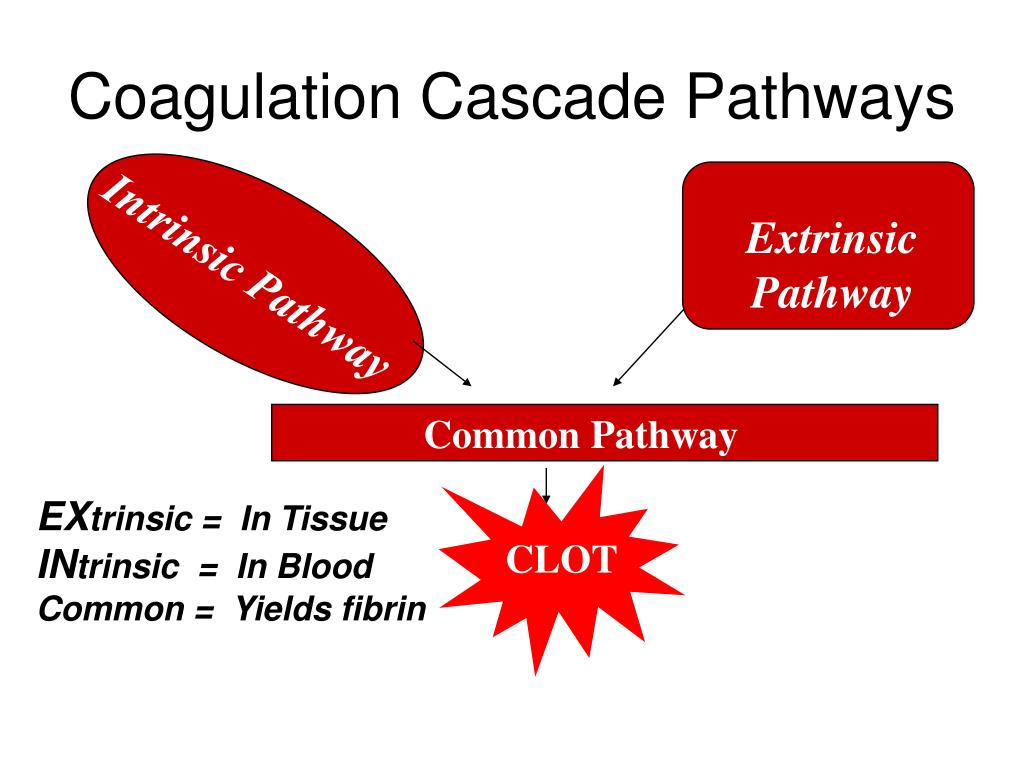 Coagulation Cascade Pathways

Intrinsic Pathway

Extrinsic Pathway

Common Pathway

CLOT

EXtrinsic = In Tissue
INtrinsic = In Blood
Common = Yields fibrin